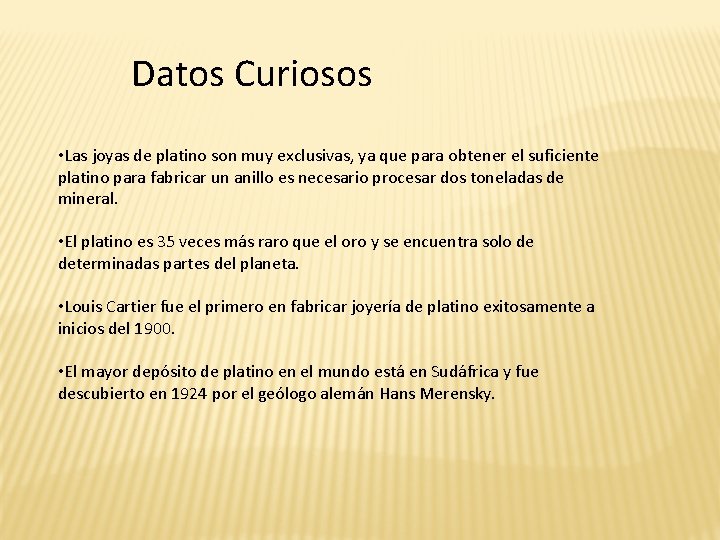 Datos Curiosos

•Las joyas de platino son muy exclusivas, ya que para obtener el suficiente platino para fabricar un anillo es necesario procesar dos toneladas de mineral.

•El platino es 35 veces más raro que el oro y se encuentra solo de determinadas partes del planeta.

•Louis Cartier fue el primero en fabricar joyería de platino exitosamente a inicios del 1900.

•El mayor depósito de platino en el mundo está en Sudáfrica y fue descubierto en 1924 por el geólogo alemán Hans Merensky.